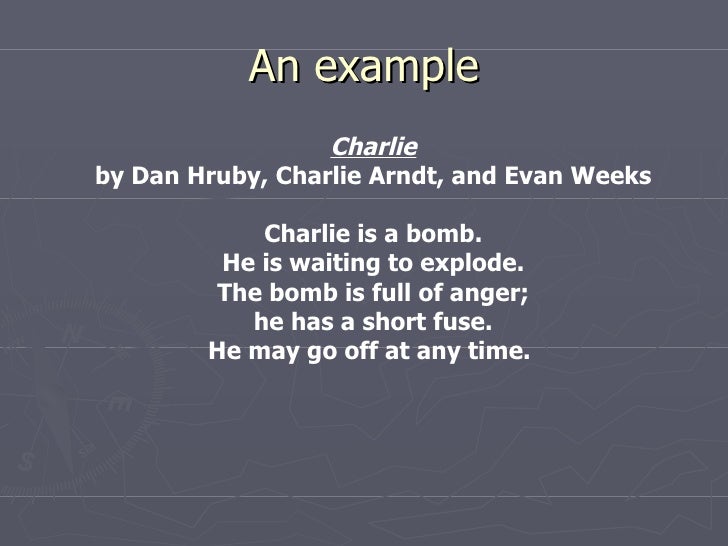 An example

Charlie
by Dan Hruby, Charlie Arndt, and Evan Weeks

Charlie is a bomb.
He is waiting to explode.
The bomb is full of anger;
he has a short fuse.
He may go off at any time.